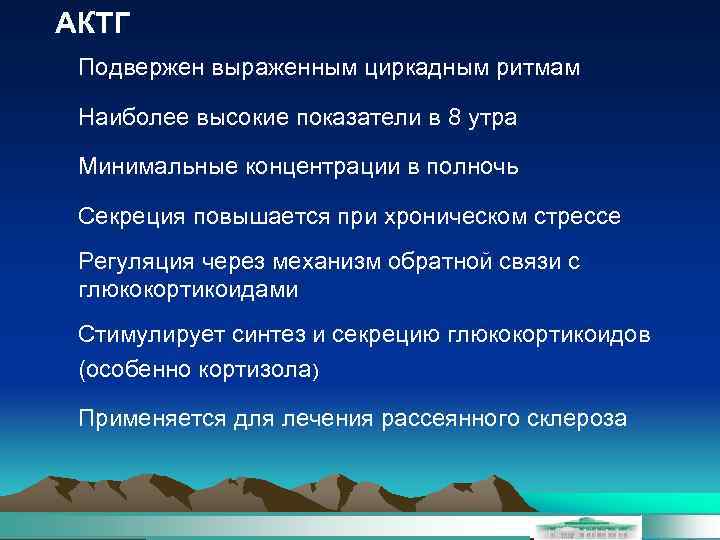 АКТГ

Подвержен выраженным циркадным ритмам

Наиболее высокие показатели в 8 утра

Минимальные концентрации в полночь

Секреция повышается при хроническом стрессе

Регуляция через механизм обратной связи с глюкокортикоидами

Стимулирует синтез и секрецию глюкокортикоидов (особенно кортизола)

Применяется для лечения рассеянного склероза